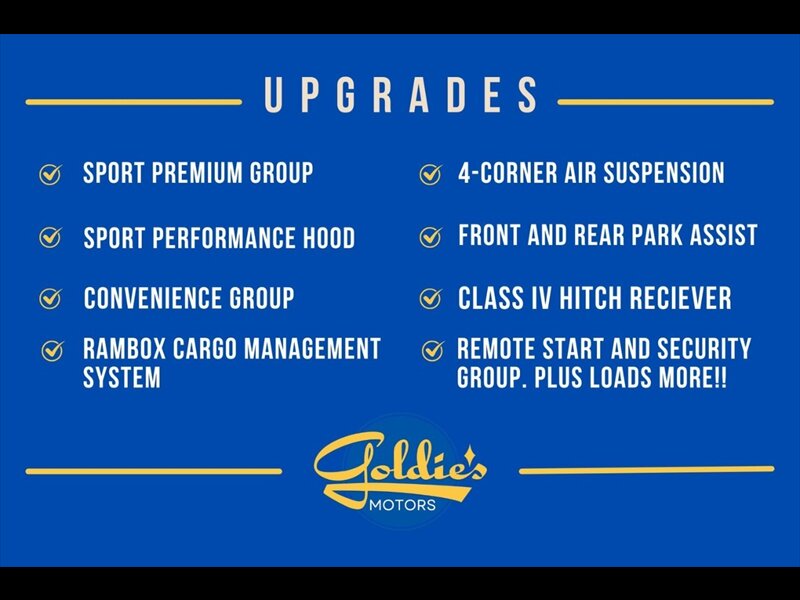 UPGRADES

SPORT PREMIUM GROUP

SPORT PERFORMANCE HOOD

CONVENIENCE GROUP

RAMBOX CARGO MANAGEMENT SYSTEM

4-CORNER AIR SUSPENSION

FRONT AND REAR PARK ASSIST

CLASS IV HITCH RECIEVER

REMOTE START AND SECURITY GROUP. PLUS LOADS MORE!!

Goldie's
MOTORS